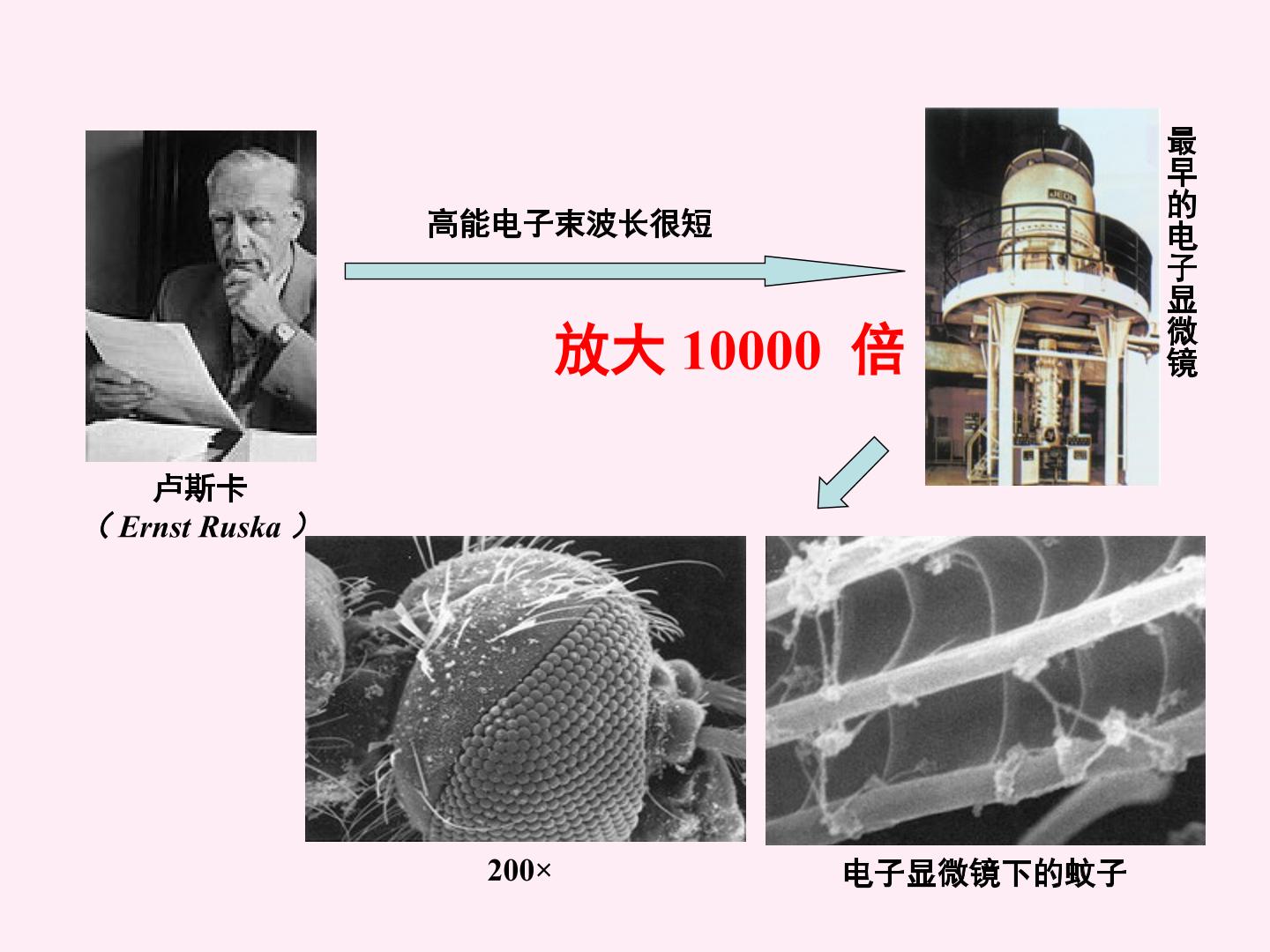 高能电子束波长很短

放大 10000 倍

最早的电子显微镜

JEOL

卢斯卡
（ Ernst Ruska ）

200×

电子显微镜下的蚊子